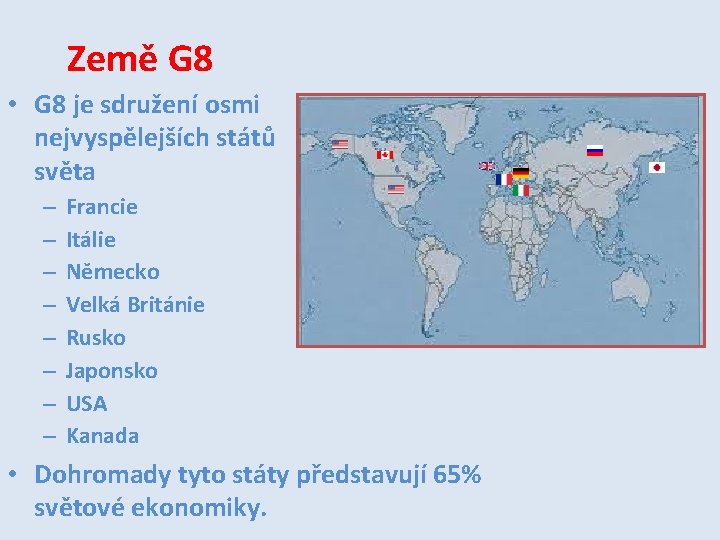 Země G8

• G8 je sdružení osmi nejvyspělejších států světa
– Francie
– Itálie
– Německo
– Velká Británie
– Rusko
– Japonsko
– USA
– Kanada

• Dohromady tyto státy představují 65% světové ekonomiky.